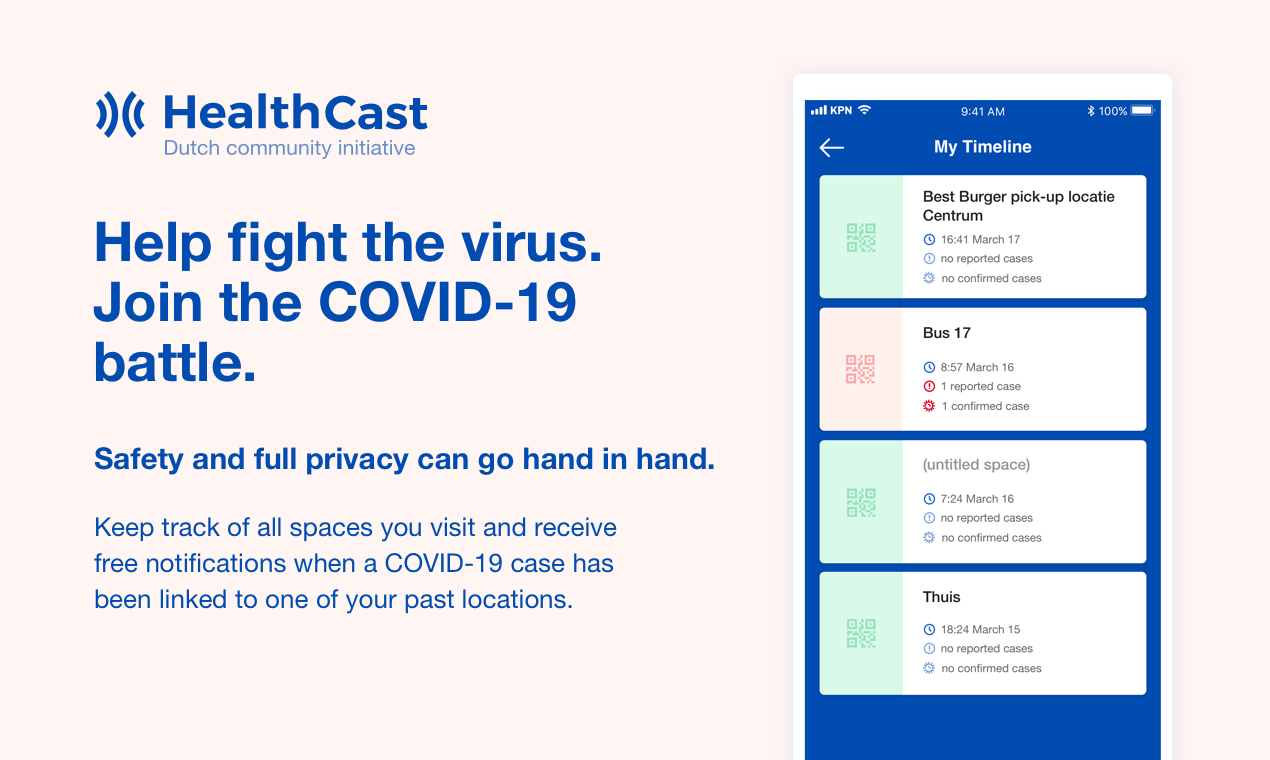 HealthCast
Dutch community initiative

Help fight the virus. Join the COVID-19 battle.

Safety and full privacy can go hand in hand.

Keep track of all spaces you visit and receive free notifications when a COVID-19 case has been linked to one of your past locations.

KPN 9:41 AM 100%

My Timeline

Best Burger pick-up locatie Centrum
16:41 March 17
no reported cases
no confirmed cases

Bus 17
8:57 March 16
1 reported case
1 confirmed case

(untitled space)
7:24 March 16
no reported cases
no confirmed cases

Thuis
18:24 March 15
no reported cases
no confirmed cases